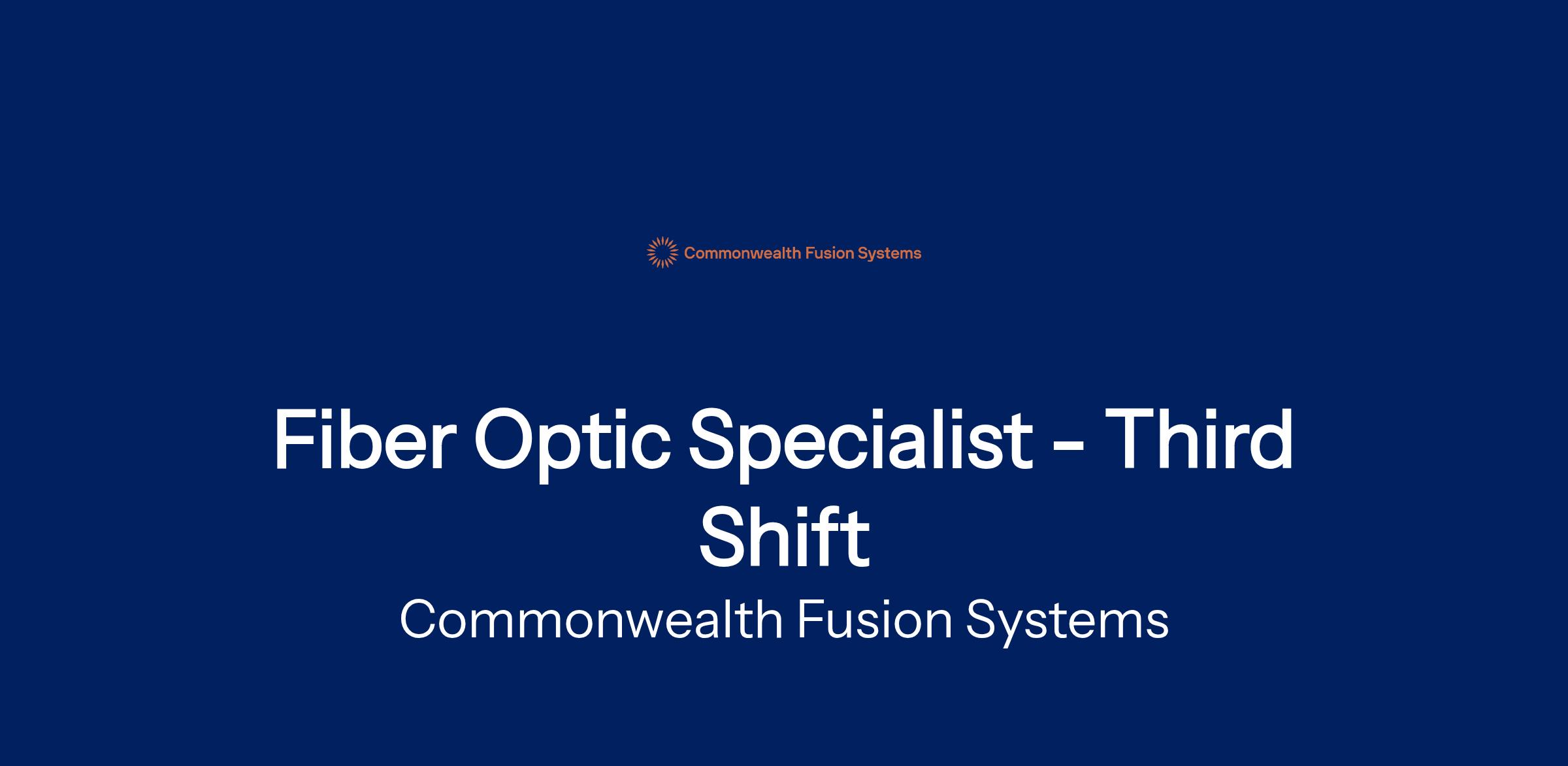 Commonwealth Fusion Systems

Fiber Optic Specialist - Third Shift

Commonwealth Fusion Systems